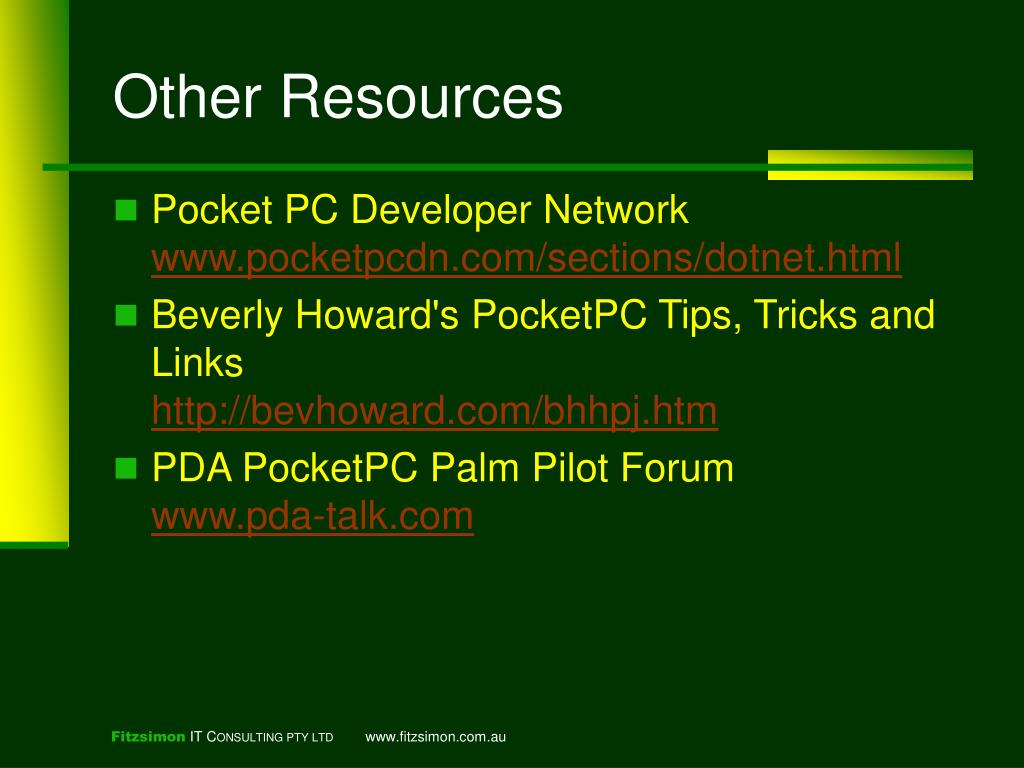 Other Resources

Pocket PC Developer Network www.pocketpcdn.com/sections/dotnet.html

Beverly Howard's PocketPC Tips, Tricks and Links http://bevhoward.com/bhhpj.htm

PDA PocketPC Palm Pilot Forum www.pda-talk.com

Fitzsimon IT CONSULTING PTY LTD www.fitzsimon.com.au